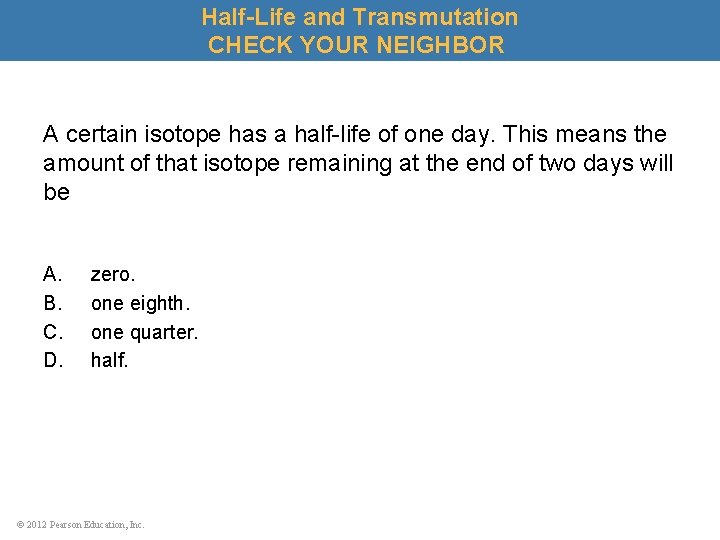 Half-Life and Transmutation
CHECK YOUR NEIGHBOR

A certain isotope has a half-life of one day. This means the amount of that isotope remaining at the end of two days will be

A. zero.
B. one eighth.
C. one quarter.
D. half.

© 2012 Pearson Education, Inc.